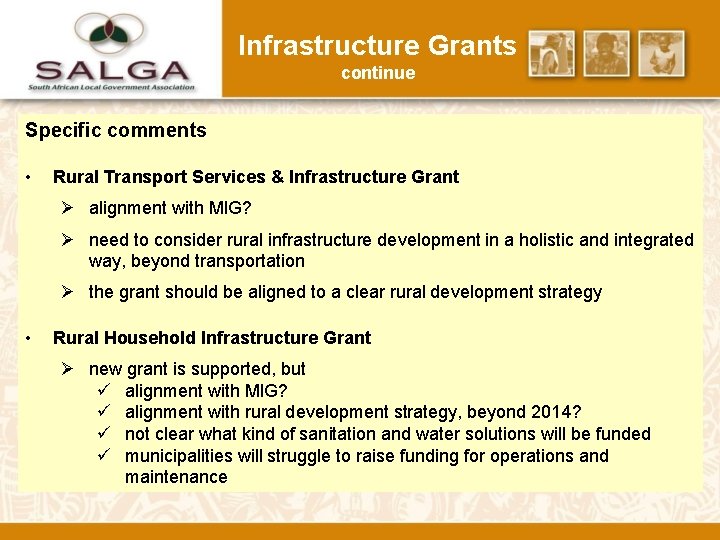 SALGA
South African Local Government Association

Infrastructure Grants
continue

Specific comments

• Rural Transport Services & Infrastructure Grant
➢ alignment with MIG?
➢ need to consider rural infrastructure development in a holistic and integrated way, beyond transportation
➢ the grant should be aligned to a clear rural development strategy

• Rural Household Infrastructure Grant
➢ new grant is supported, but
✓ alignment with MIG?
✓ alignment with rural development strategy, beyond 2014?
✓ not clear what kind of sanitation and water solutions will be funded
✓ municipalities will struggle to raise funding for operations and maintenance